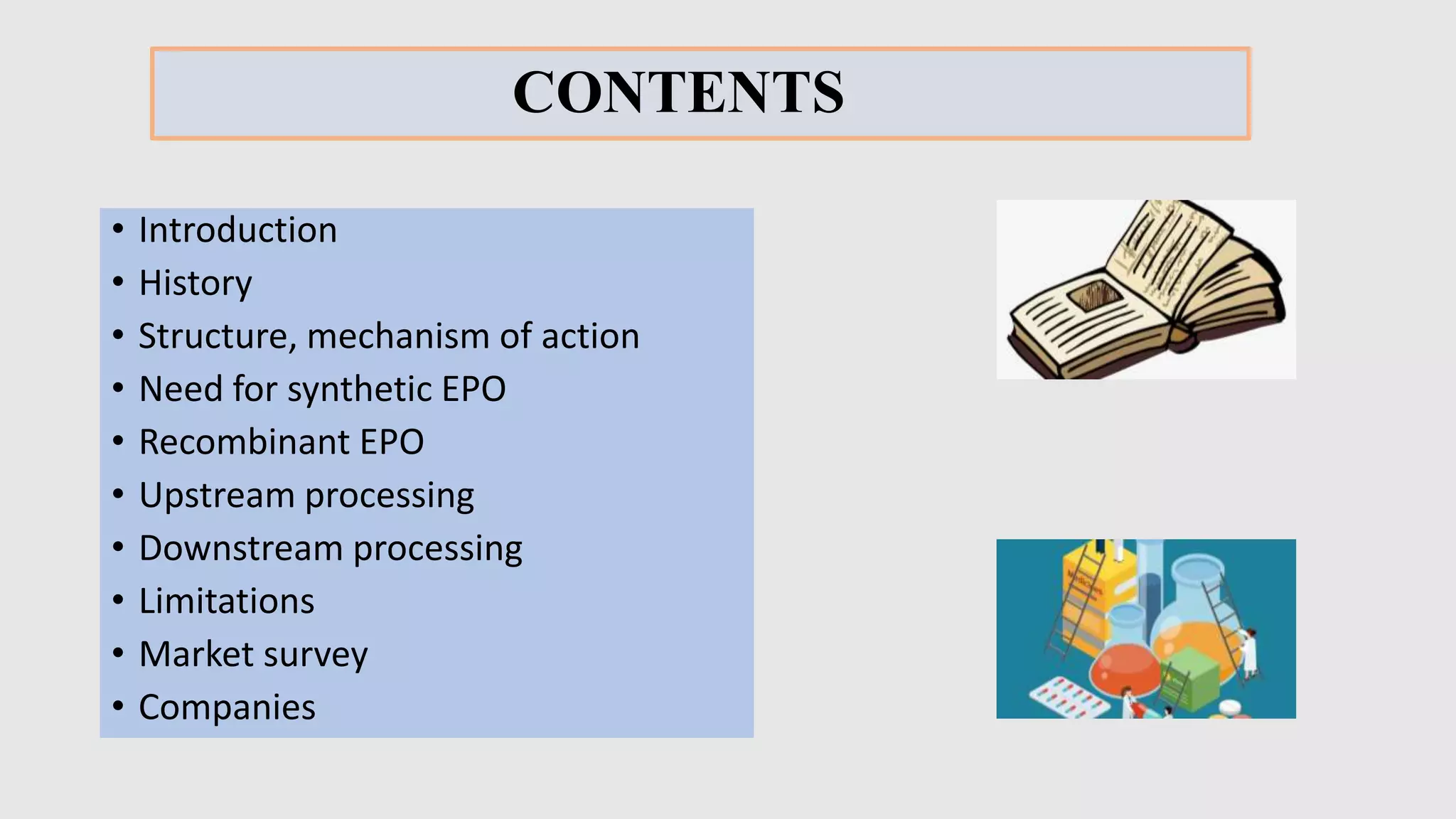 CONTENTS

• Introduction
• History
• Structure, mechanism of action
• Need for synthetic EPO
• Recombinant EPO
• Upstream processing
• Downstream processing
• Limitations
• Market survey
• Companies